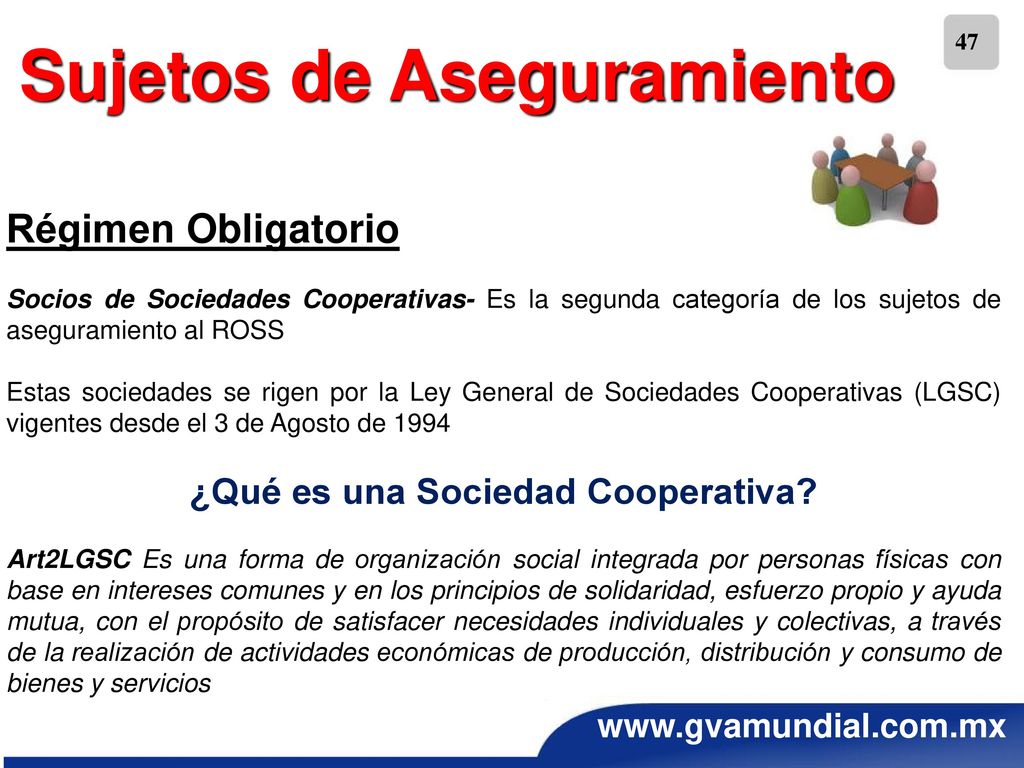 47

Sujetos de Aseguramiento

Régimen Obligatorio

Socios de Sociedades Cooperativas- Es la segunda categoría de los sujetos de aseguramiento al ROSS

Estas sociedades se rigen por la Ley General de Sociedades Cooperativas (LGSC) vigentes desde el 3 de Agosto de 1994

¿Qué es una Sociedad Cooperativa?

Art2LGSC Es una forma de organización social integrada por personas físicas con base en intereses comunes y en los principios de solidaridad, esfuerzo propio y ayuda mutua, con el propósito de satisfacer necesidades individuales y colectivas, a través de la realización de actividades económicas de producción, distribución y consumo de bienes y servicios

www.gvamundial.com.mx